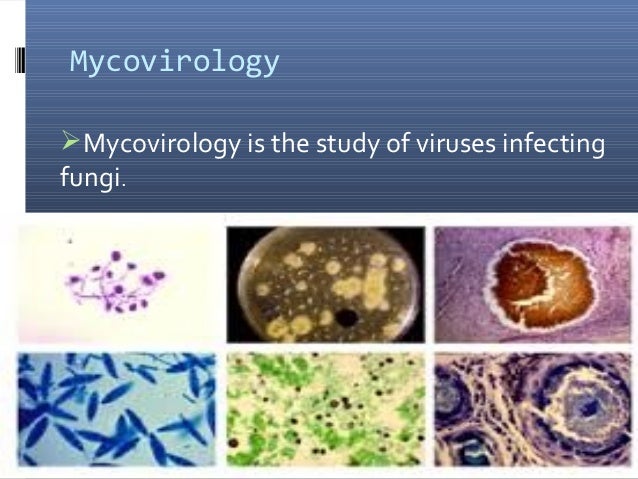 Mycovirology

➢Mycovirology is the study of viruses infecting fungi.